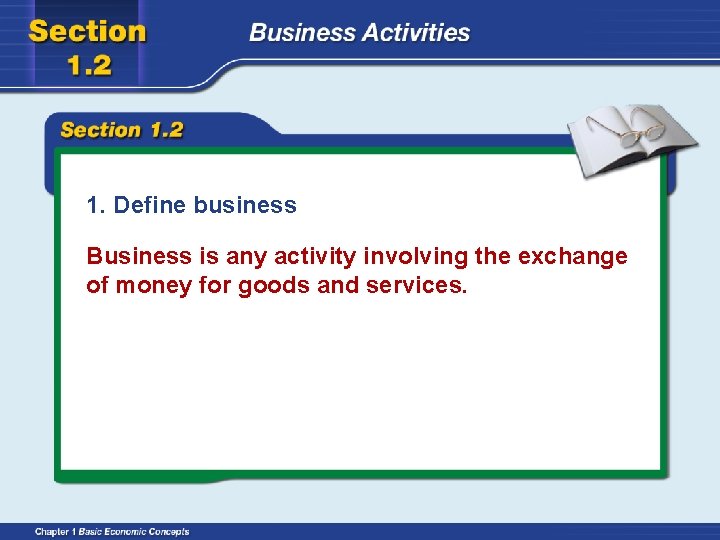 Section 1.2

Business Activities

Section 1.2

1. Define business

Business is any activity involving the exchange of money for goods and services.

Chapter 1 Basic Economic Concepts